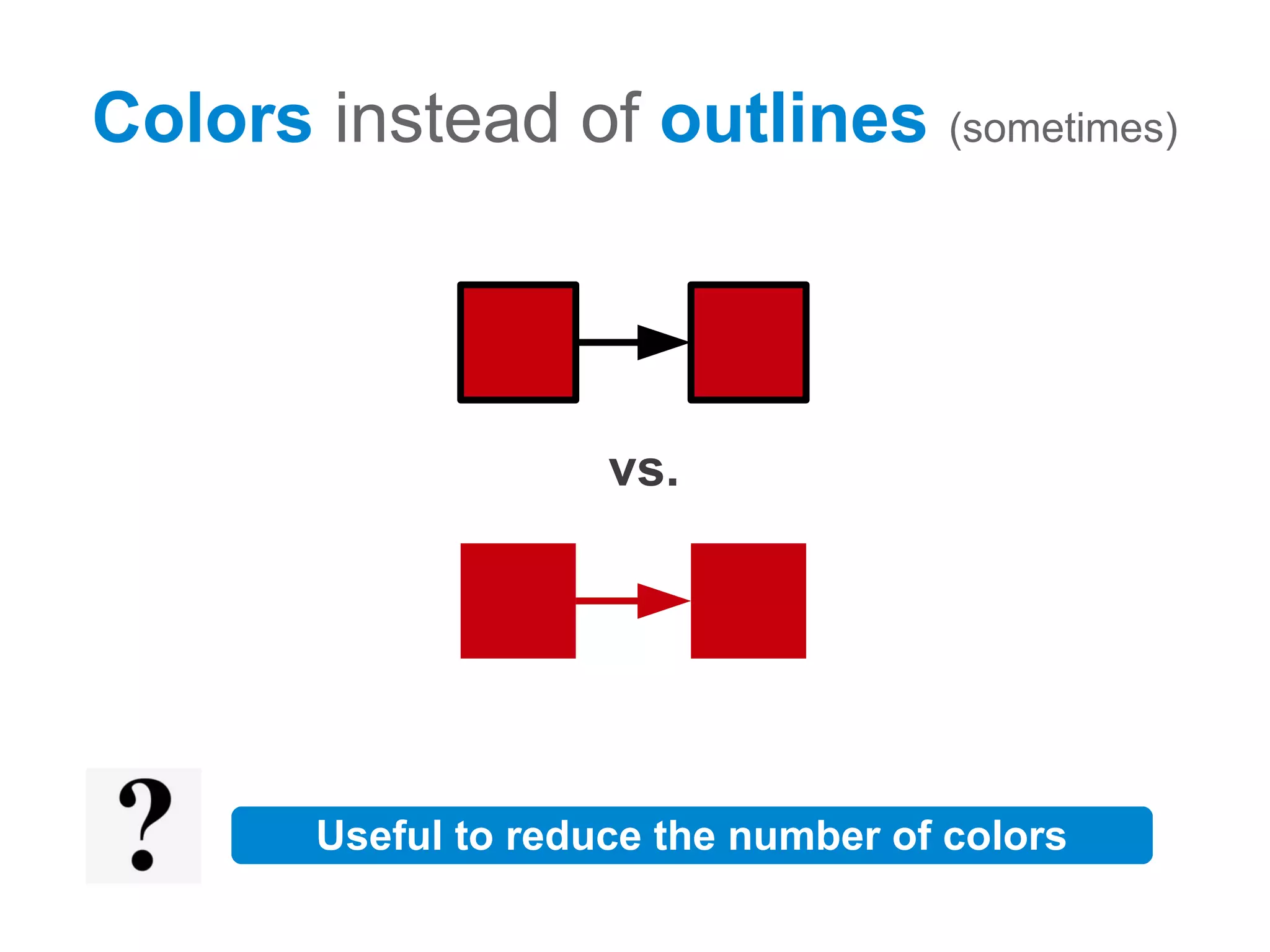 Colors instead of outlines (sometimes)

vs.

?

Useful to reduce the number of colors